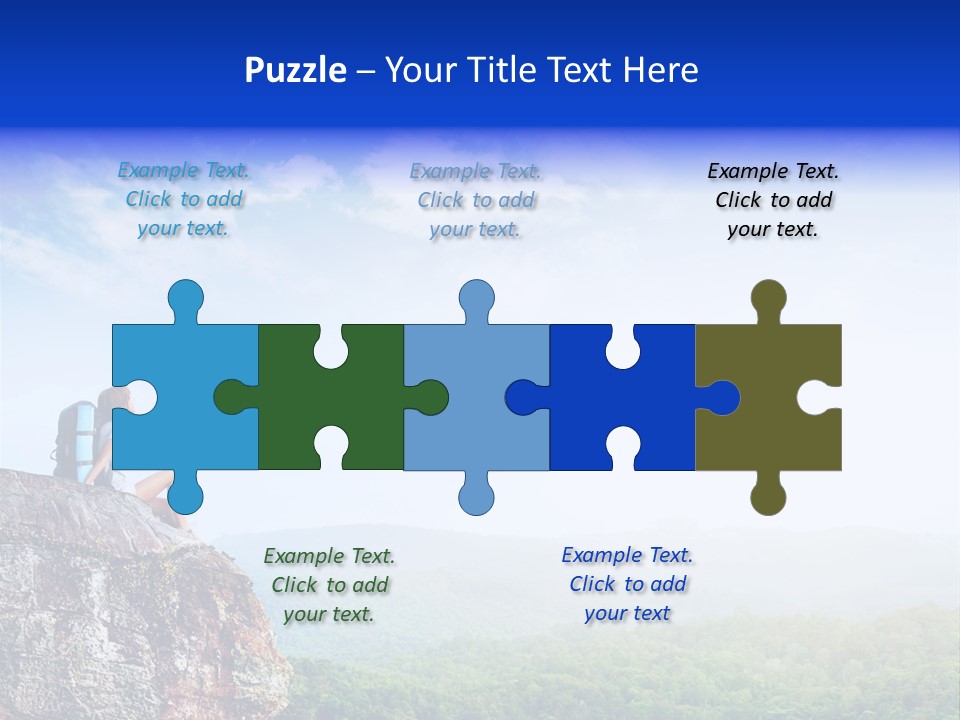 Puzzle – Your Title Text Here

Example Text. Click to add your text.

Example Text. Click to add your text.

Example Text. Click to add your text.

Example Text. Click to add your text.

Example Text. Click to add your text